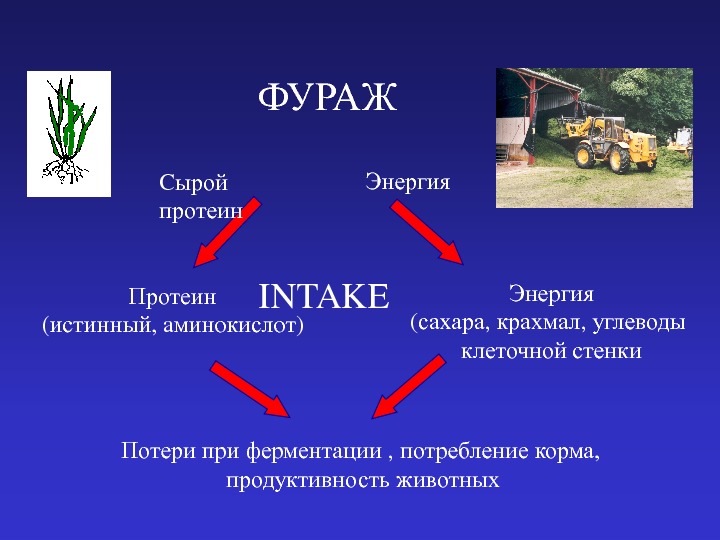 ФУРАЖ

Сырой протеин

Энергия

Протеин
(истинный, аминокислот)

INTAKE

Энергия
(сахара, крахмал, углеводы клеточной стенки

Потери при ферментации , потребление корма, продуктивность животных